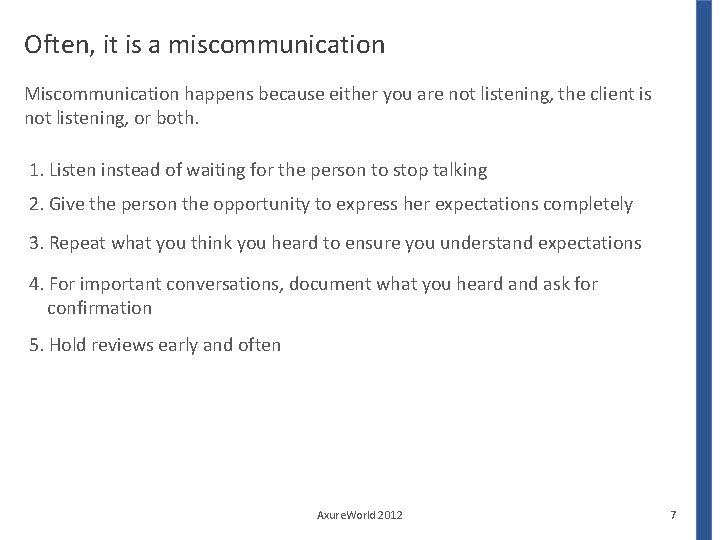 Often, it is a miscommunication

Miscommunication happens because either you are not listening, the client is not listening, or both.

1. Listen instead of waiting for the person to stop talking

2. Give the person the opportunity to express her expectations completely

3. Repeat what you think you heard to ensure you understand expectations

4. For important conversations, document what you heard and ask for confirmation

5. Hold reviews early and often

AxureWorld 2012

7